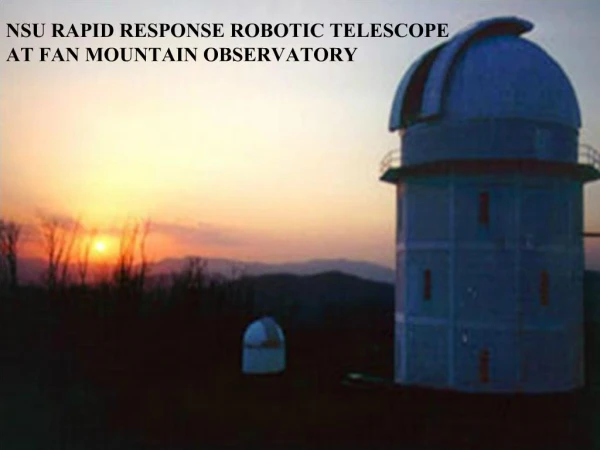 NSU RAPID RESPONSE ROBOTIC TELESCOPE AT FAN MOUNTAIN OBSERVATORY